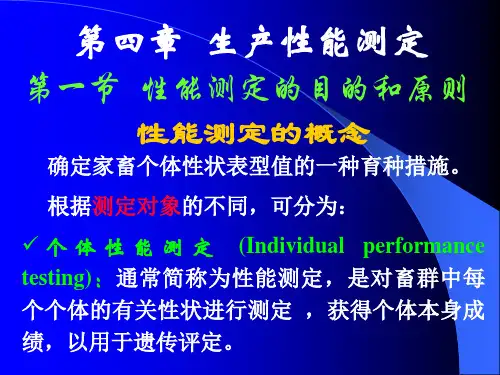 第四章 生产性能测定

第一节 性能测定的目的和原则

性能测定的概念

确定家畜个体性状表型值的一种育种措施。

根据测定对象的不同，可分为：

✓ 个体性能测定 (Individual performance testing)：通常简称为性能测定，是对畜群中每个个体的有关性状进行测定 ，获得个体本身成绩，以用于遗传评定。